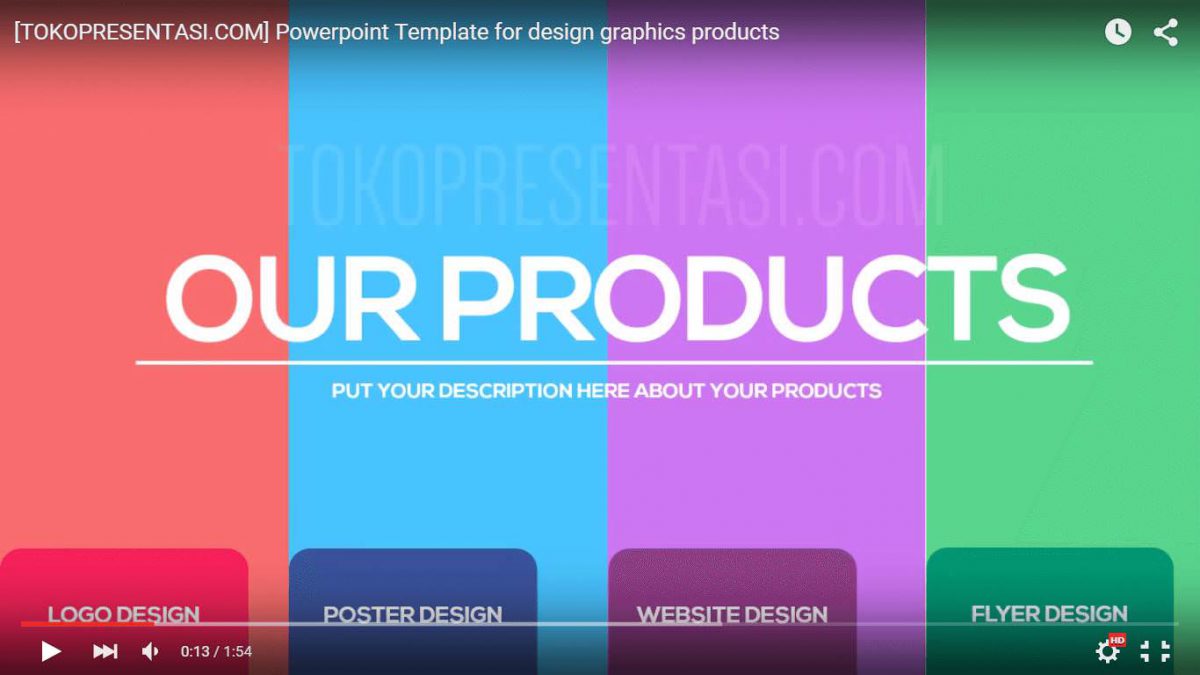 [TOKOPRESENTASI.COM] Powerpoint Template for design graphics products

TOKOPRESENTASI.COM

OUR PRODUCTS

PUT YOUR DESCRIPTION HERE ABOUT YOUR PRODUCTS

LOGO DESIGN

POSTER DESIGN

WEBSITE DESIGN

FLYER DESIGN

0:13 / 1:54

HD